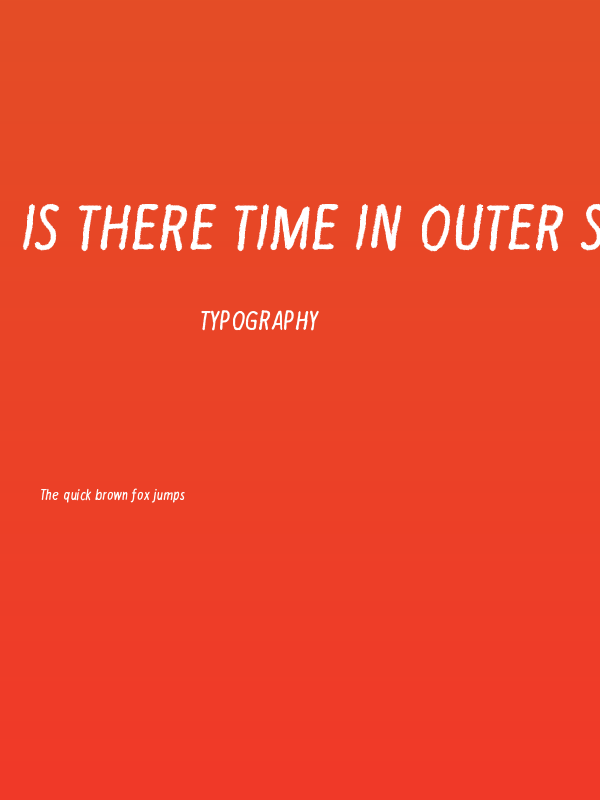 IS THERE TIME IN OUTER S

TYPOGRAPHY

The quick brown fox jumps